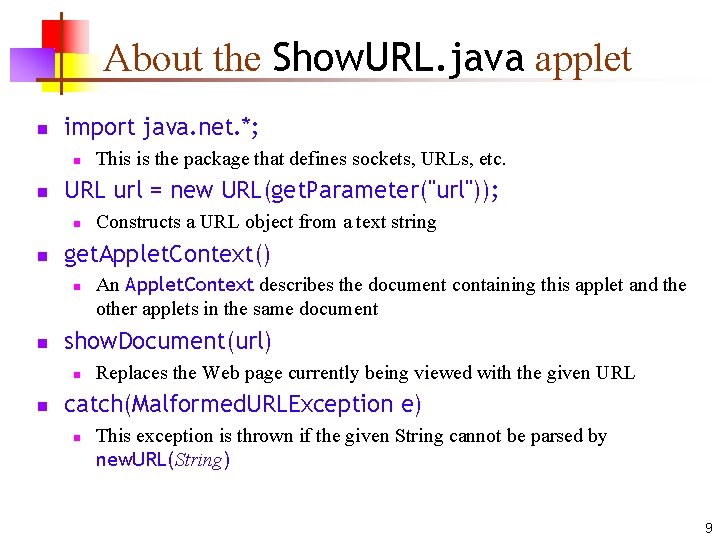 About the ShowURL.java applet

- import java.net.*;
  - This is the package that defines sockets, URLs, etc.
- URL url = new URL(getParameter("url"));
  - Constructs a URL object from a text string
- getAppletContext()
  - An AppletContext describes the document containing this applet and the other applets in the same document
- showDocument(url)
  - Replaces the Web page currently being viewed with the given URL
- catch(MalformedURLException e)
  - This exception is thrown if the given String cannot be parsed by newURL(String)

9